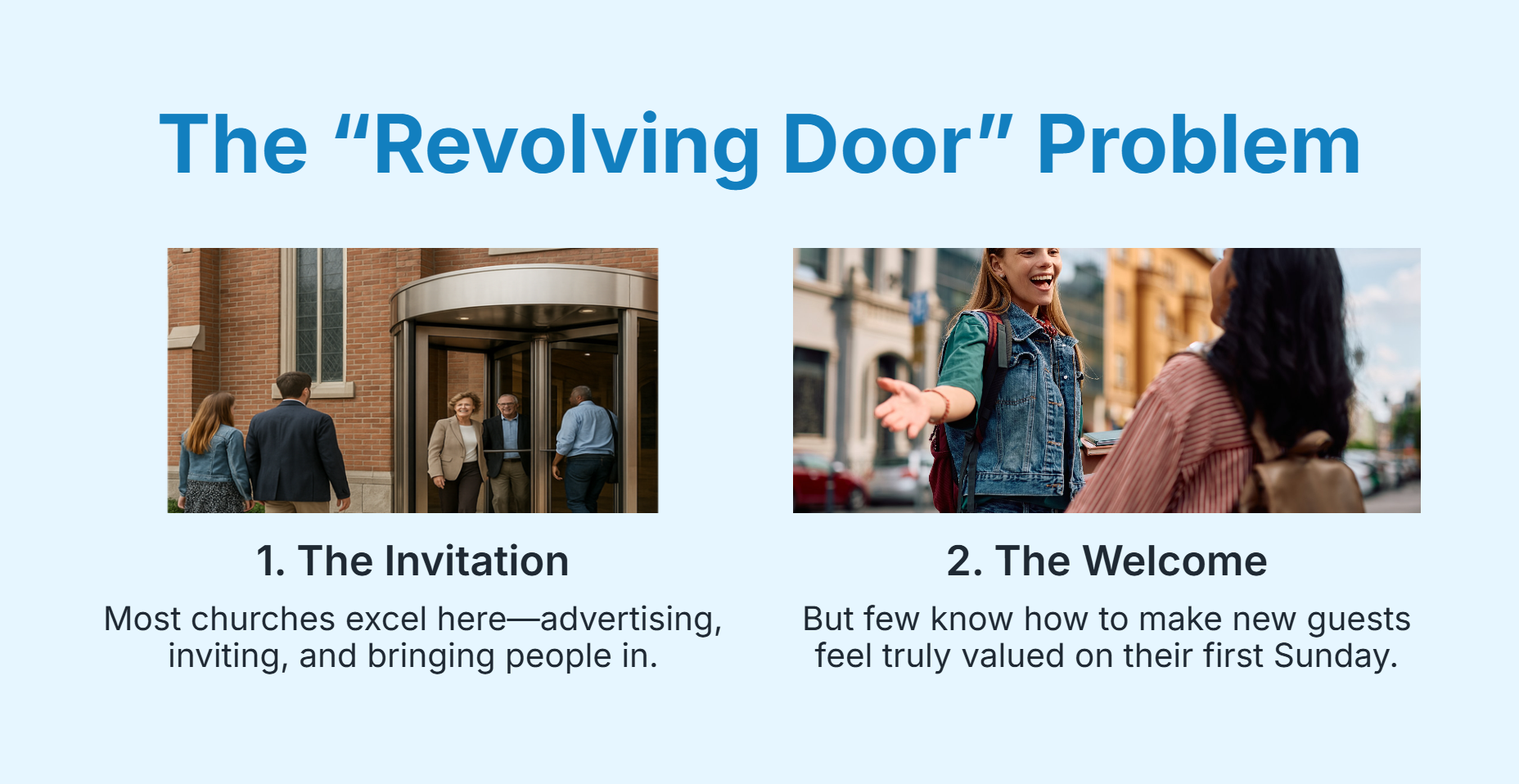 The “Revolving Door” Problem

1. The Invitation

Most churches excel here—advertising, inviting, and bringing people in.

2. The Welcome

But few know how to make new guests feel truly valued on their first Sunday.